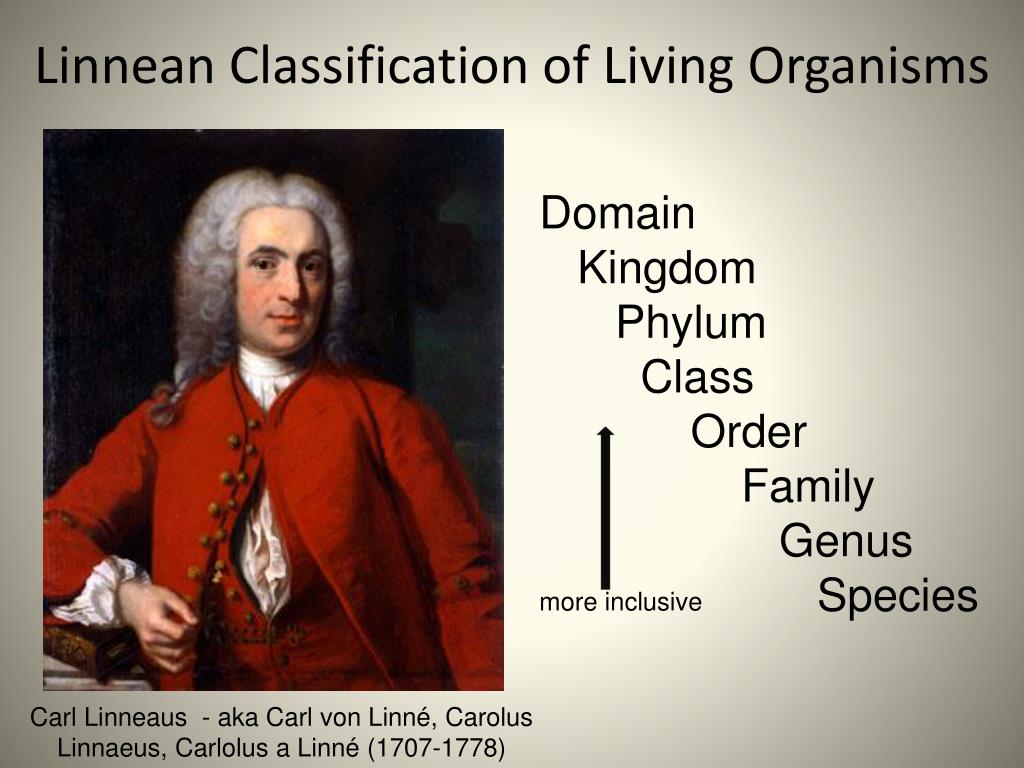 Linnean Classification of Living Organisms

Domain
Kingdom
Phylum
Class
Order
Family
Genus
Species

more inclusive

Carl Linneaus - aka Carl von Linné, Carolus Linnaeus, Carlolus a Linné (1707-1778)